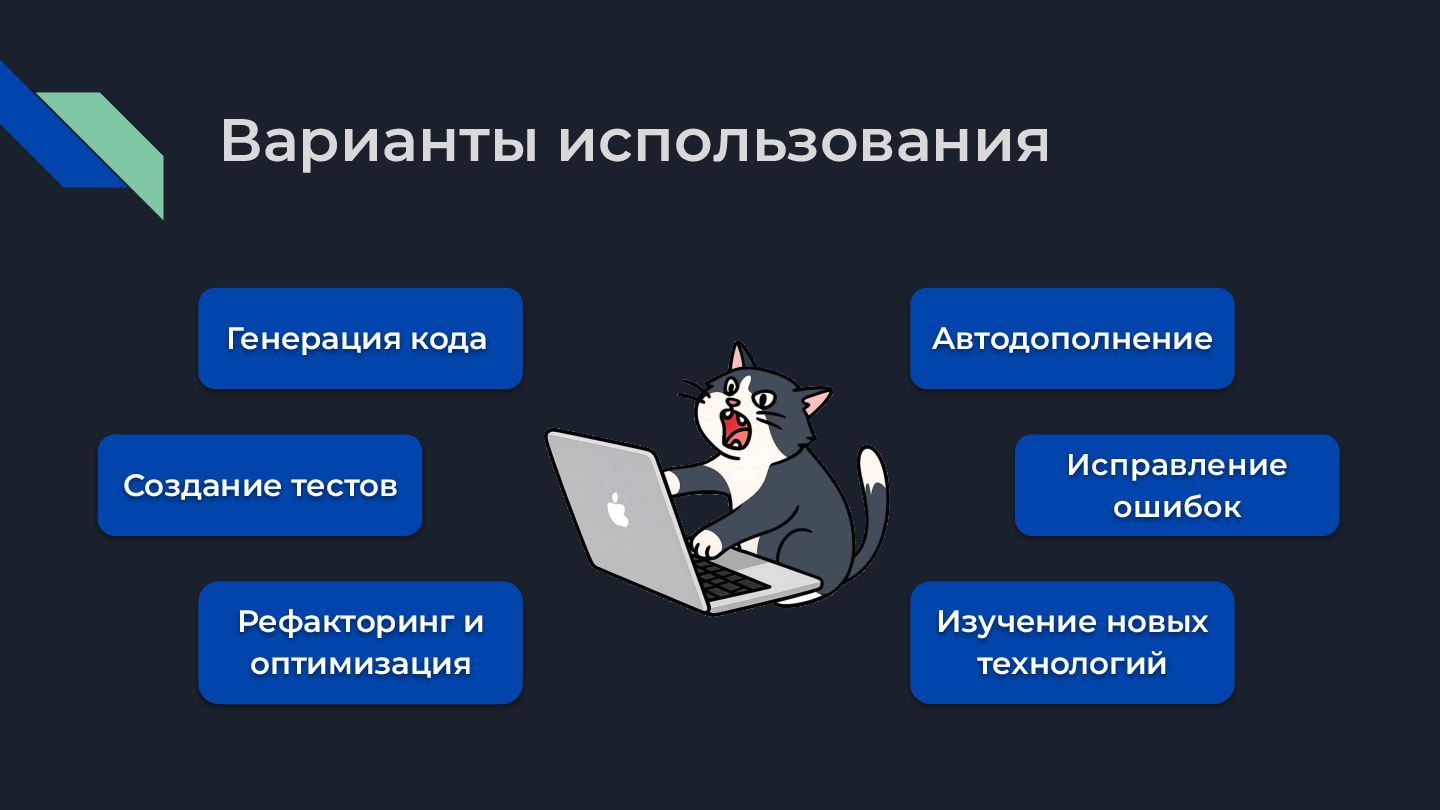 Варианты использования

Генерация кода

Создание тестов

Рефакторинг и оптимизация

Автодополнение

Исправление ошибок

Изучение новых технологий